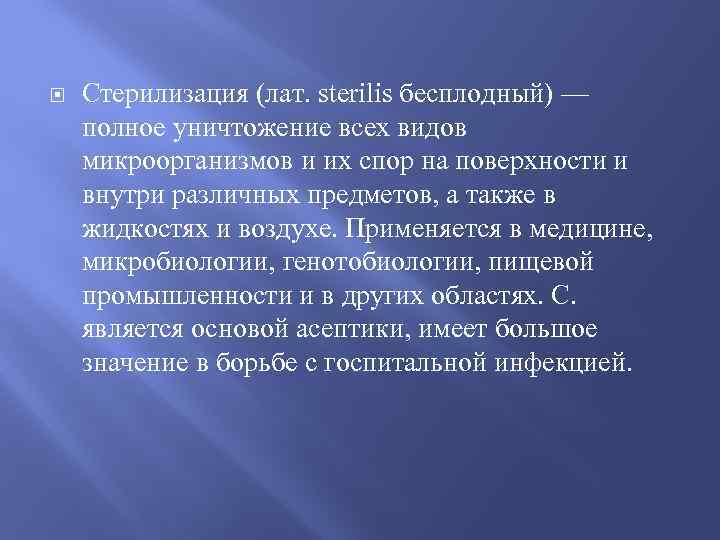 Стерилизация (лат. sterilis бесплодный) — полное уничтожение всех видов микроорганизмов и их спор на поверхности и внутри различных предметов, а также в жидкостях и воздухе. Применяется в медицине, микробиологии, генотобиологии, пищевой промышленности и в других областях. С. является основой асептики, имеет большое значение в борьбе с госпитальной инфекцией.